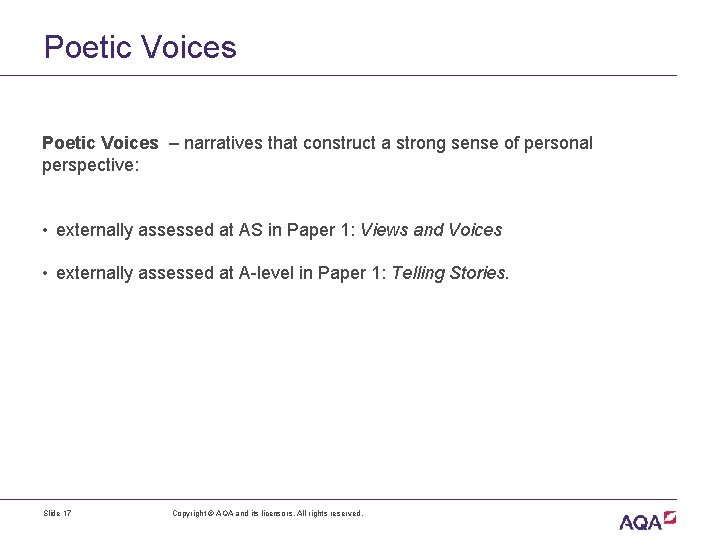 Poetic Voices

Poetic Voices – narratives that construct a strong sense of personal perspective:

• externally assessed at AS in Paper 1: Views and Voices

• externally assessed at A-level in Paper 1: Telling Stories.

Slide 17

Copyright © AQA and its licensors. All rights reserved.

AQA